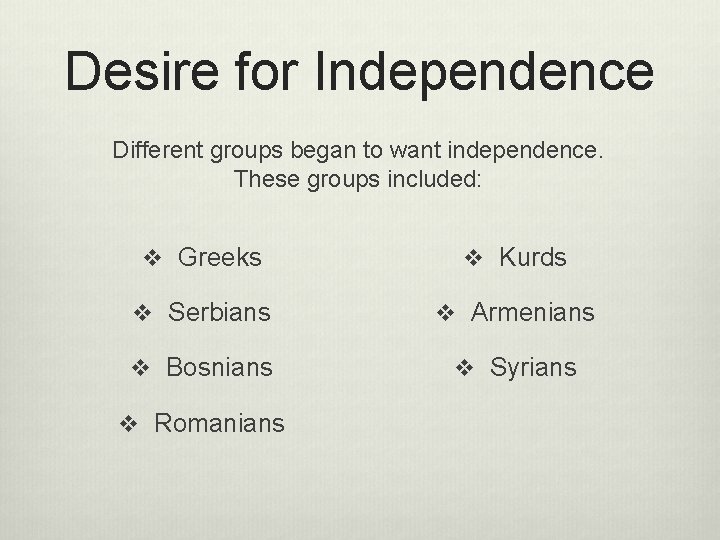 Desire for Independence

Different groups began to want independence. These groups included:

❖ Greeks
❖ Serbians
❖ Bosnians
❖ Romanians

❖ Kurds
❖ Armenians
❖ Syrians